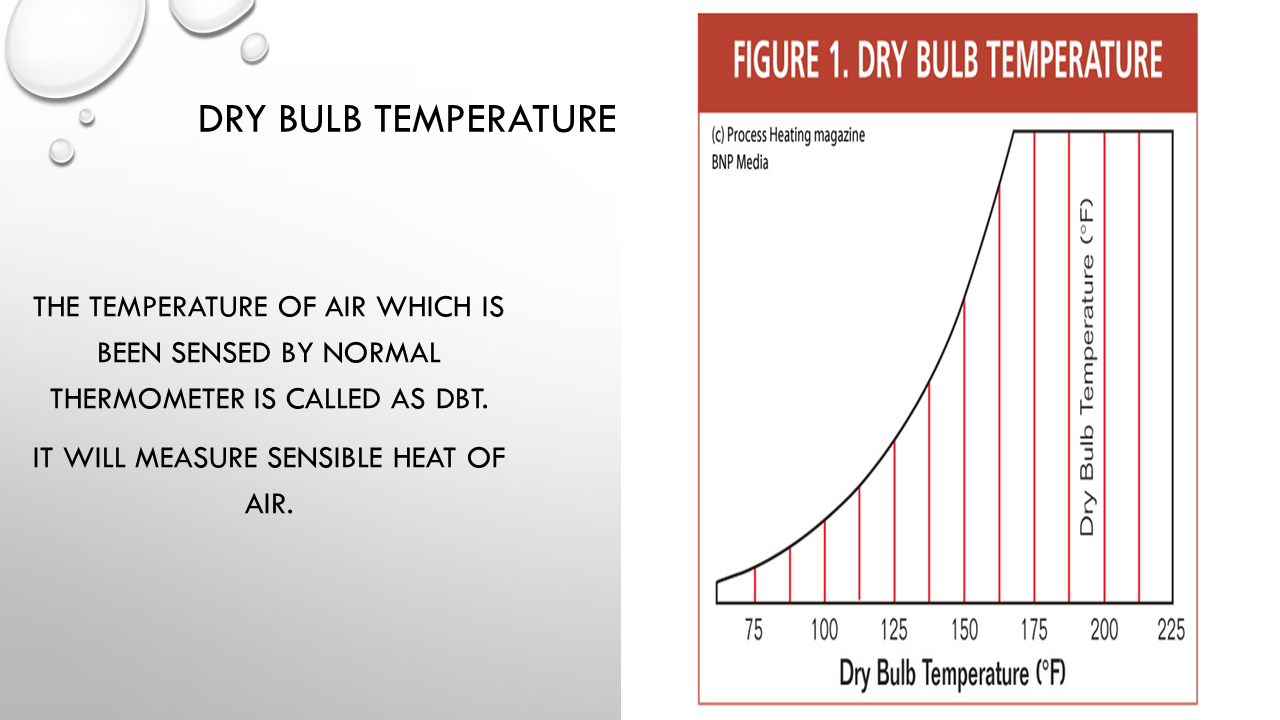 DRY BULB TEMPERATURE

THE TEMPERATURE OF AIR WHICH IS BEEN SENSED BY NORMAL THERMOMETER IS CALLED AS DBT.

IT WILL MEASURE SENSIBLE HEAT OF AIR.

FIGURE 1. DRY BULB TEMPERATURE

(c) Process Heating magazine
BNP Media

Dry Bulb Temperature (°F)

75 100 125 150 175 200 225

Dry Bulb Temperature (°F)